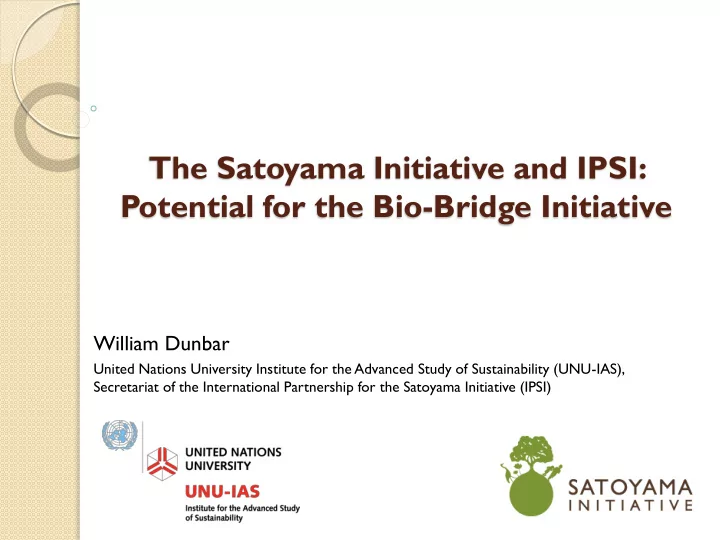 The Satoyama Initiative and IPSI: Potential for the Bio-Bridge Initiative

William Dunbar

United Nations University Institute for the Advanced Study of Sustainability (UNU-IAS), Secretariat of the International Partnership for the Satoyama Initiative (IPSI)

UNITED NATIONS UNIVERSITY

UNU-IAS
Institute for the Advanced Study of Sustainability

SATOYAMA INITIATIVE